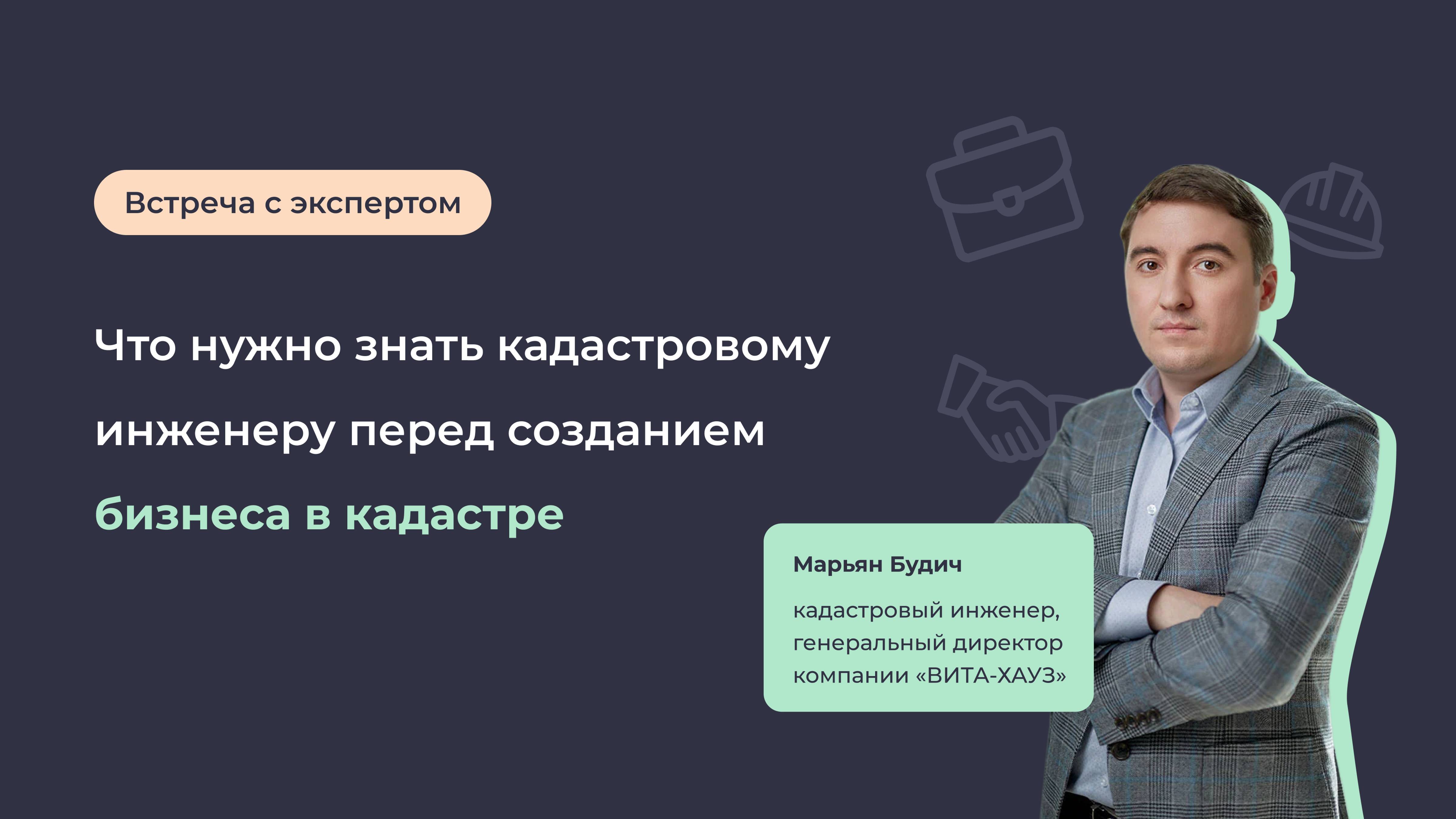 Встреча с экспертом

Что нужно знать кадастровому инженеру перед созданием бизнеса в кадастре

Марьян Будич

кадастровый инженер, генеральный директор компании «ВИТА-ХАУЗ»